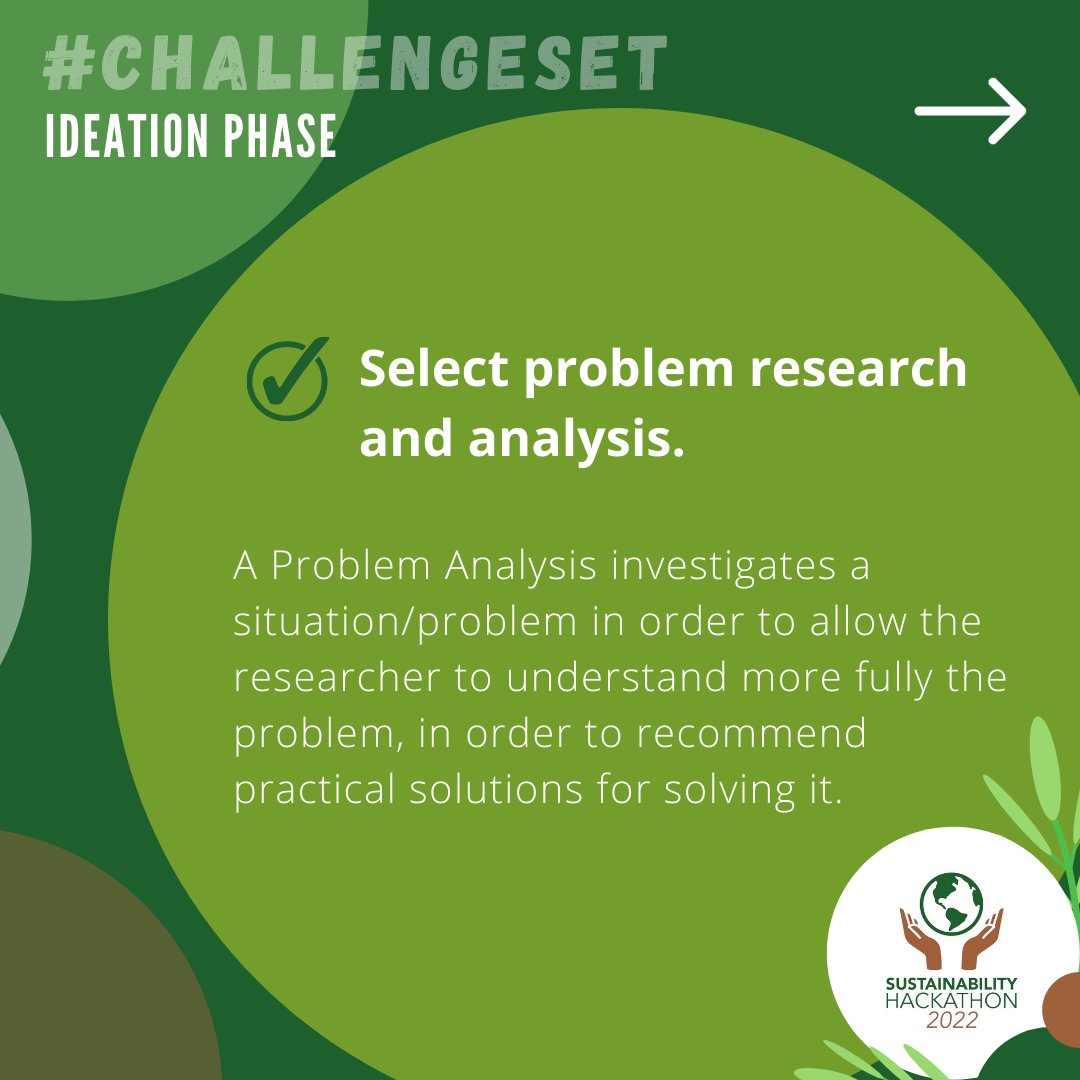 #CHALLENGESET
IDEATION PHASE

Select problem research and analysis.

A Problem Analysis investigates a situation/problem in order to allow the researcher to understand more fully the problem, in order to recommend practical solutions for solving it.

SUSTAINABILITY
HACKATHON
2022